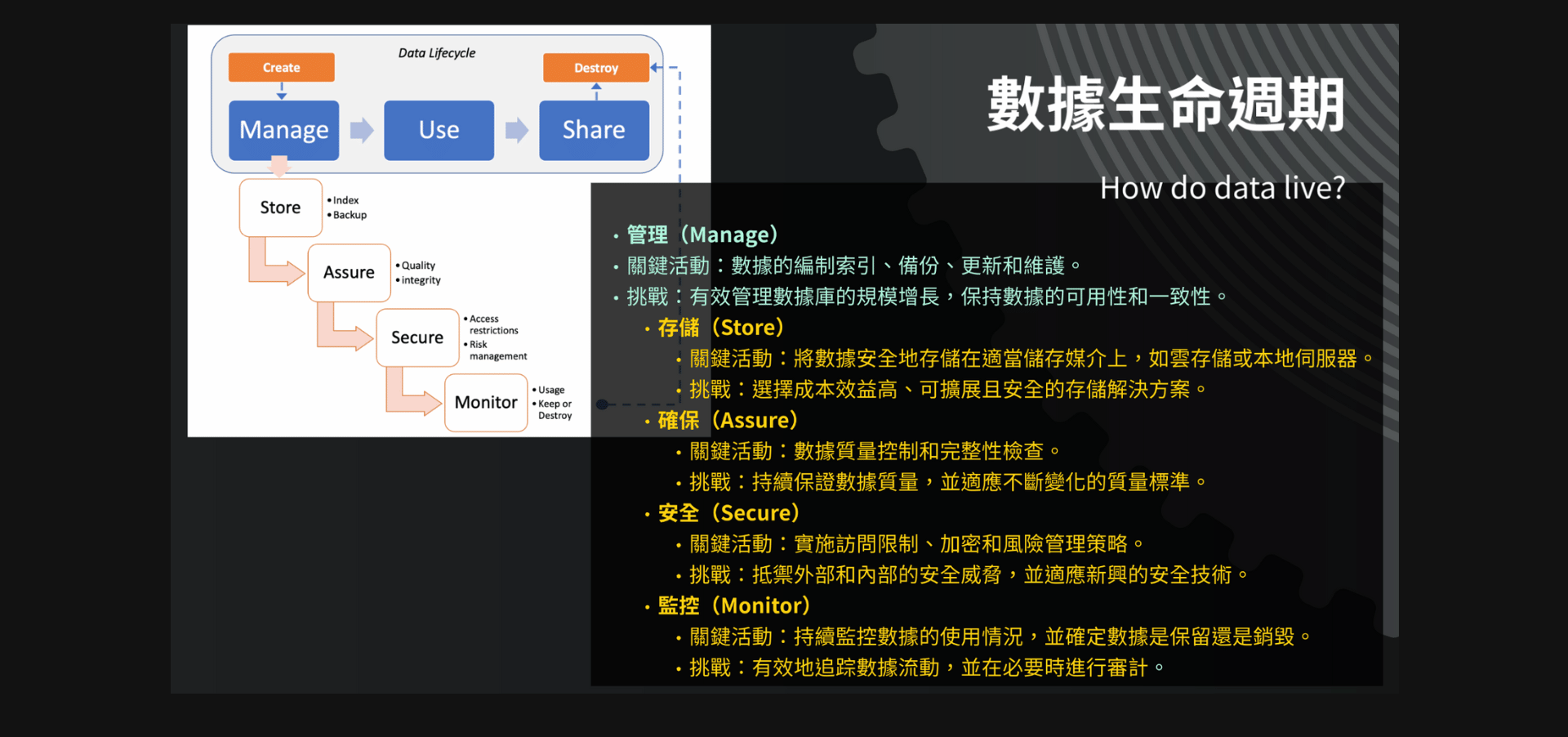 Data Lifecycle

Create

Destroy

Manage

Use

Share

Store
• Index
• Backup

Assure
• Quality
• integrity

Secure
• Access restrictions
• Risk management

Monitor
• Usage
• Keep or Destroy

數據生命週期

How do data live?

• 管理（Manage）
• 關鍵活動：數據的編制索引、備份、更新和維護。
• 挑戰：有效管理數據庫的規模增長，保持數據的可用性和一致性。
• 存儲（Store）
• 關鍵活動：將數據安全地存儲在適當儲存媒介上，如雲存儲或本地伺服器。
• 挑戰：選擇成本效益高、可擴展且安全的存儲解決方案。
• 確保（Assure）
• 關鍵活動：數據質量控制和完整性檢查。
• 挑戰：持續保證數據質量，並適應不斷變化的質量標準。
• 安全（Secure）
• 關鍵活動：實施訪問限制、加密和風險管理策略。
• 挑戰：抵禦外部和內部的安全威脅，並適應新興的安全技術。
• 監控（Monitor）
• 關鍵活動：持續監控數據的使用情況，並確定數據是保留還是銷毀。
• 挑戰：有效地追踪數據流動，並在必要時進行審計。